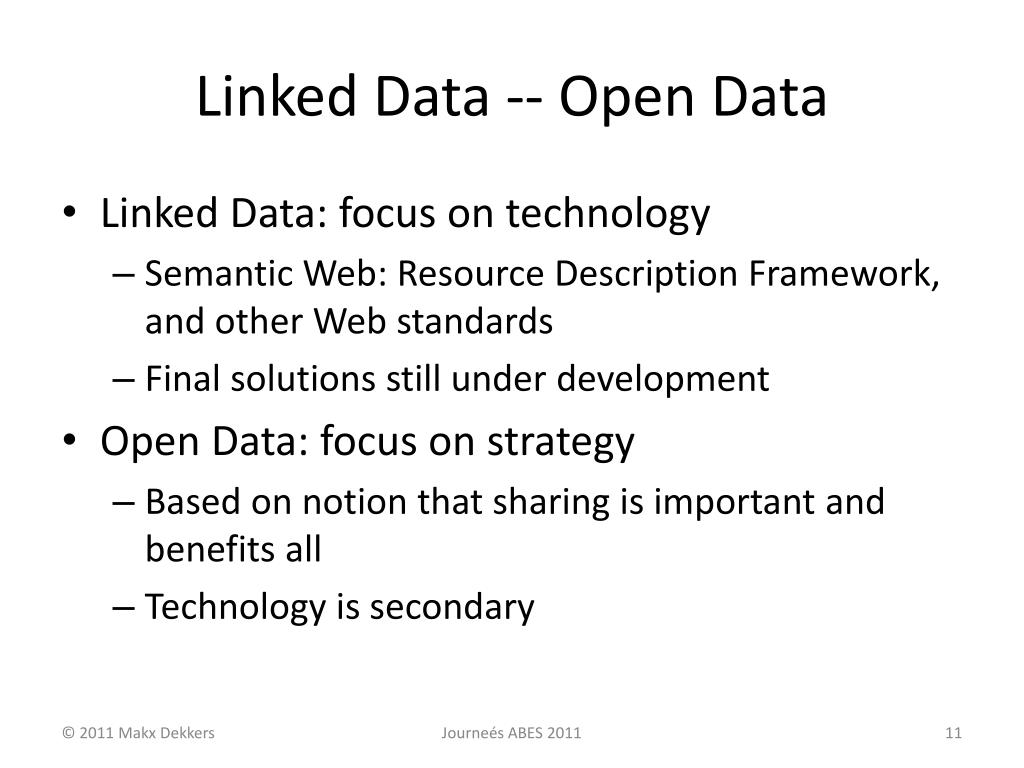 Linked Data -- Open Data

• Linked Data: focus on technology
– Semantic Web: Resource Description Framework, and other Web standards
– Final solutions still under development
• Open Data: focus on strategy
– Based on notion that sharing is important and benefits all
– Technology is secondary

© 2011 Makx Dekkers

Journeés ABES 2011

11